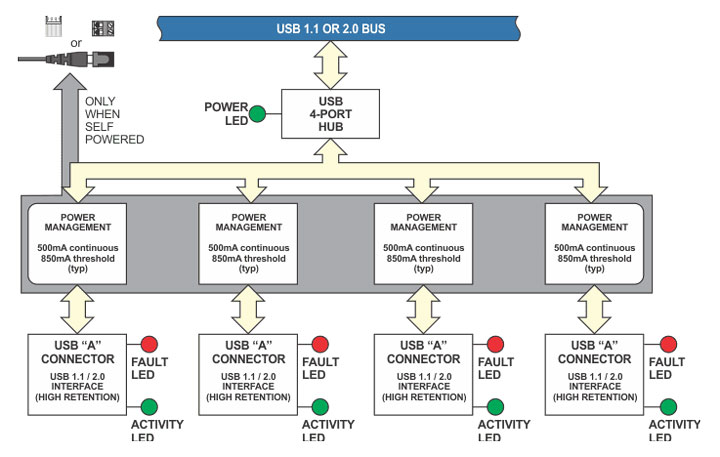 or

USB 1.1 OR 2.0 BUS

ONLY WHEN SELF POWERED

POWER LED

USB 4-PORT HUB

POWER MANAGEMENT

500mA continuous 850mA threshold (typ)

POWER MANAGEMENT

500mA continuous 850mA threshold (typ)

POWER MANAGEMENT

500mA continuous 850mA threshold (typ)

POWER MANAGEMENT

500mA continuous 850mA threshold (typ)

USB "A" CONNECTOR

USB 1.1 / 2.0 INTERFACE (HIGH RETENTION)

FAULT LED

ACTIVITY LED

USB "A" CONNECTOR

USB 1.1 / 2.0 INTERFACE (HIGH RETENTION)

FAULT LED

ACTIVITY LED

USB "A" CONNECTOR

USB 1.1 / 2.0 INTERFACE (HIGH RETENTION)

FAULT LED

ACTIVITY LED

USB "A" CONNECTOR

USB 1.1 / 2.0 INTERFACE (HIGH RETENTION)

FAULT LED

ACTIVITY LED